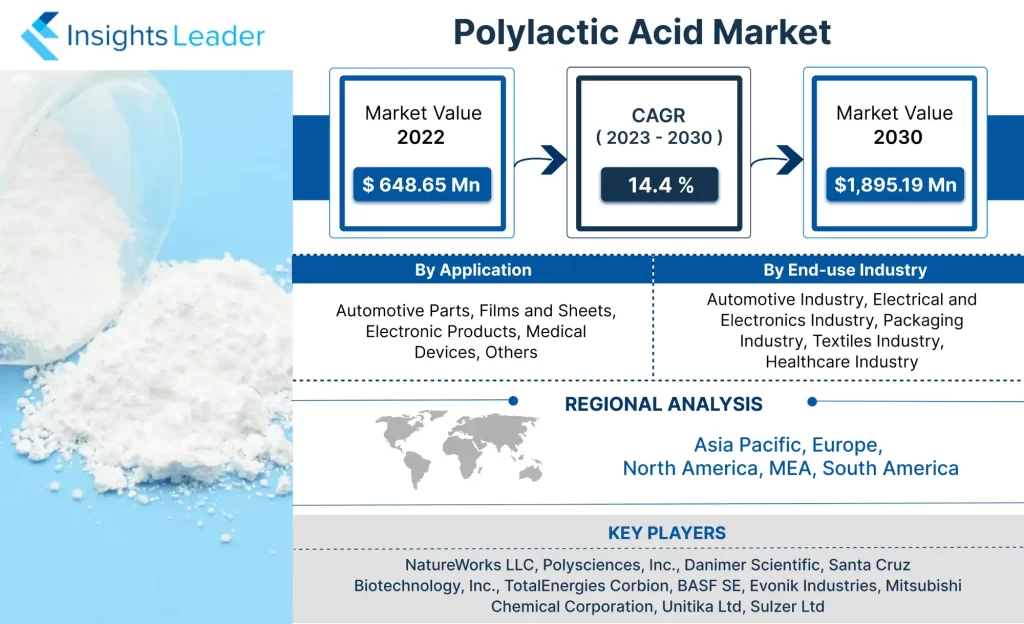 Insights Leader

Polylactic Acid Market

Market Value
2022
$ 648.65 Mn

CAGR
( 2023 - 2030 )
14.4 %

Market Value
2030
$1,895.19 Mn

By Application

Automotive Parts, Films and Sheets, Electronic Products, Medical Devices, Others

By End-use Industry

Automotive Industry, Electrical and Electronics Industry, Packaging Industry, Textiles Industry, Healthcare Industry

REGIONAL ANALYSIS

Asia Pacific, Europe, North America, MEA, South America

KEY PLAYERS

NatureWorks LLC, Polysciences, Inc., Danimer Scientific, Santa Cruz Biotechnology, Inc., TotalEnergies Corbion, BASF SE, Evonik Industries, Mitsubishi Chemical Corporation, Unitika Ltd, Sulzer Ltd